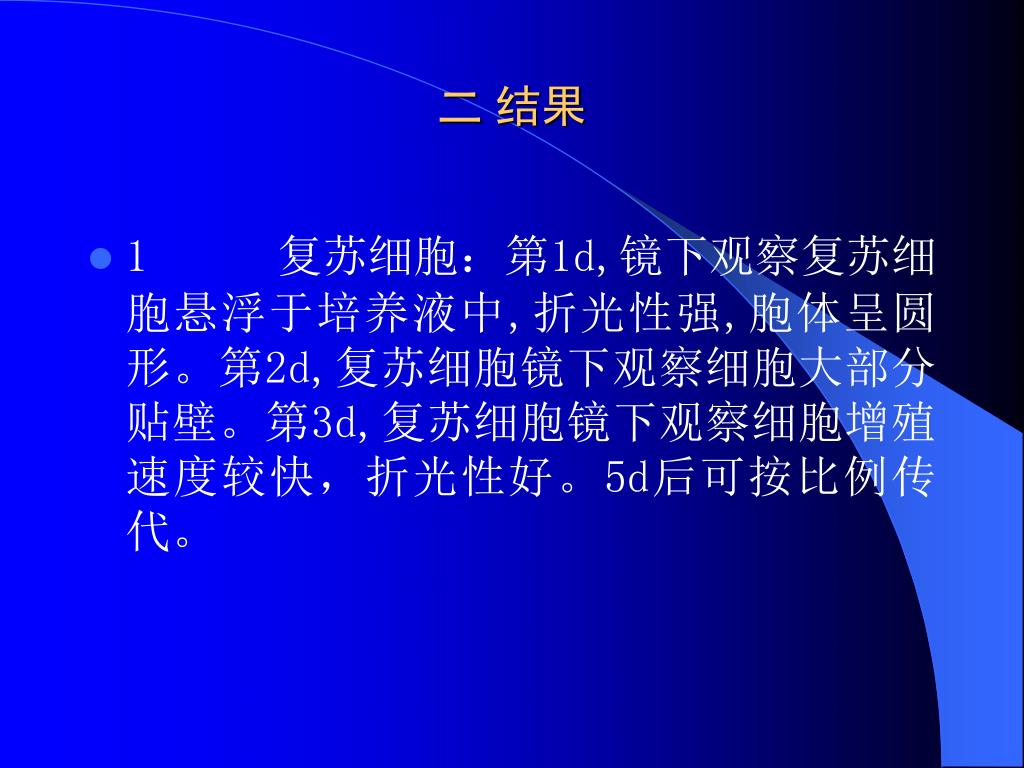 二 结果

1 复苏细胞：第1d,镜下观察复苏细胞悬浮于培养液中,折光性强,胞体呈圆形。第2d,复苏细胞镜下观察细胞大部分贴壁。第3d,复苏细胞镜下观察细胞增殖速度较快，折光性好。5d后可按比例传代。